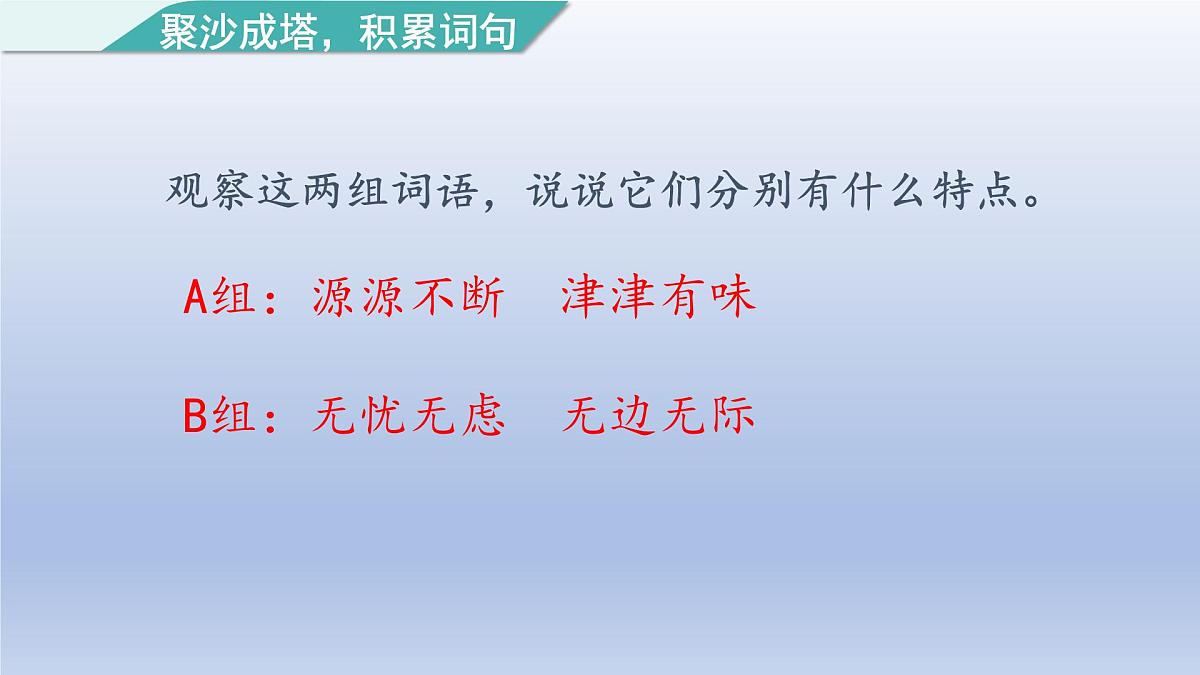 聚沙成塔，积累词句

观察这两组词语，说说它们分别有什么特点。

A组：源源不断　津津有味

B组：无忧无虑　无边无际